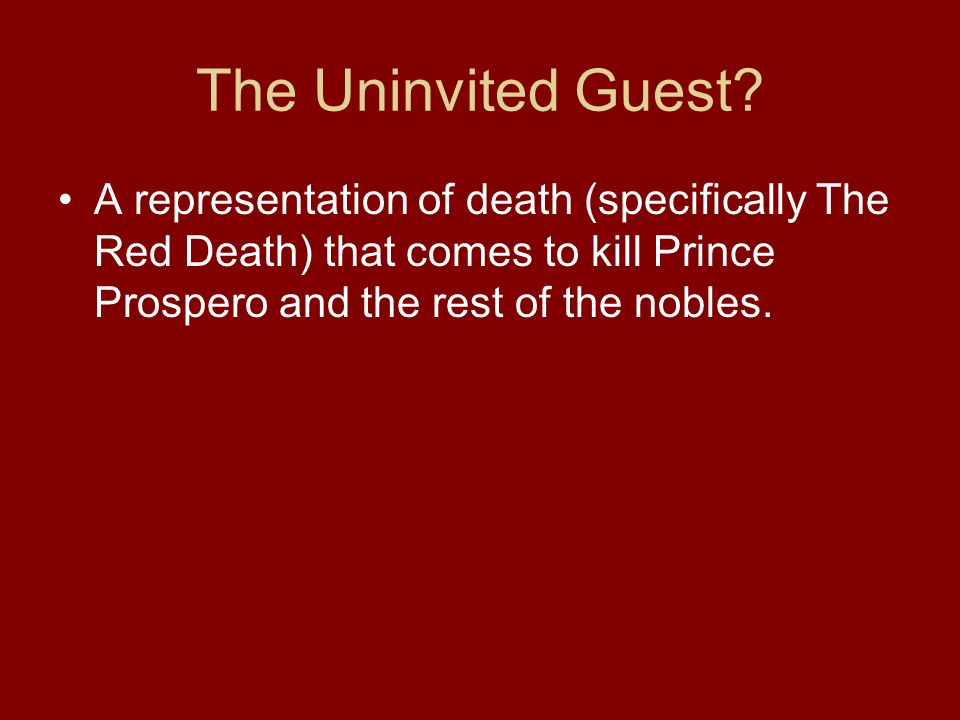 The Uninvited Guest?

• A representation of death (specifically The Red Death) that comes to kill Prince Prospero and the rest of the nobles.